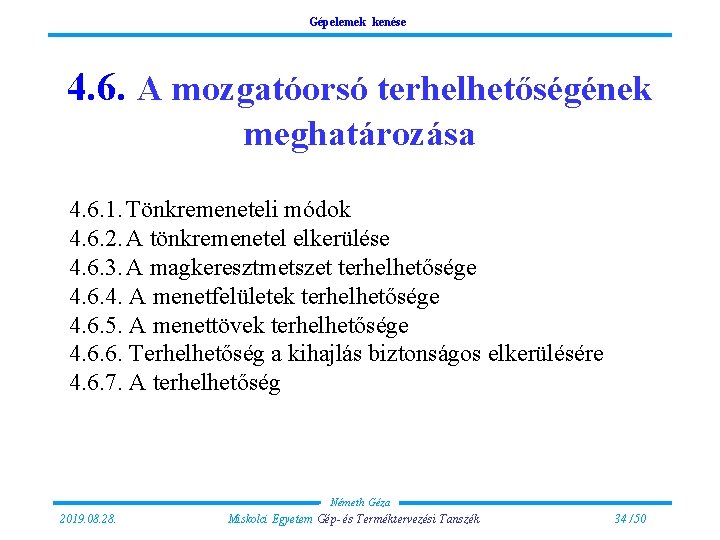 Gépelemek kenése

4.6. A mozgatóorsó terhelhetőségének meghatározása

4.6.1. Tönkremeneteli módok
4.6.2. A tönkremenetel elkerülése
4.6.3. A magkeresztmetszet terhelhetősége
4.6.4. A menetfelületek terhelhetősége
4.6.5. A menettövek terhelhetősége
4.6.6. Terhelhetőség a kihajlás biztonságos elkerülésére
4.6.7. A terhelhetőség

Németh Géza
2019.08.28.
Miskolci Egyetem Gép- és Terméktervezési Tanszék
34 /50